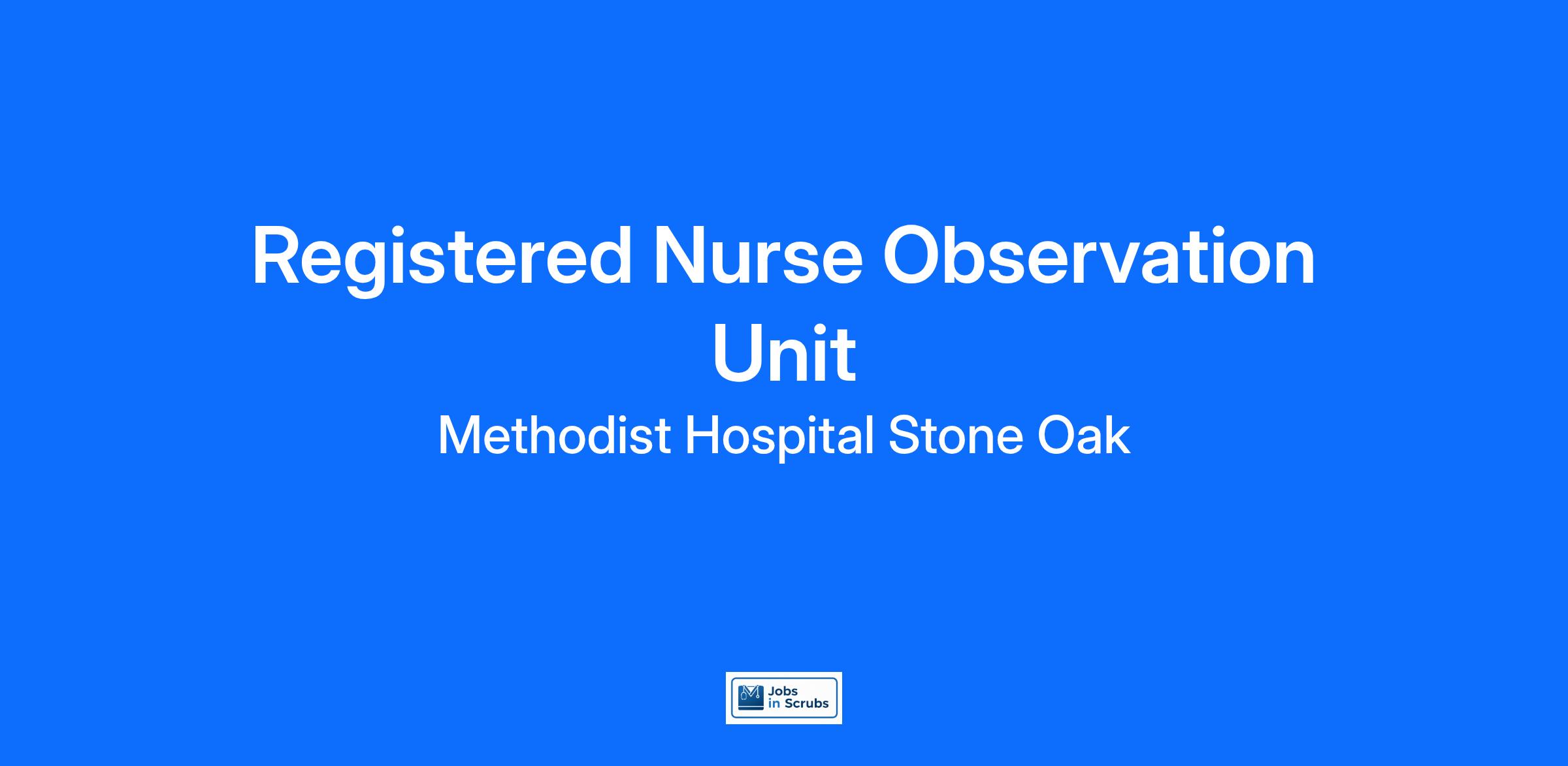 Registered Nurse Observation Unit

Methodist Hospital Stone Oak

Jobs in Scrubs